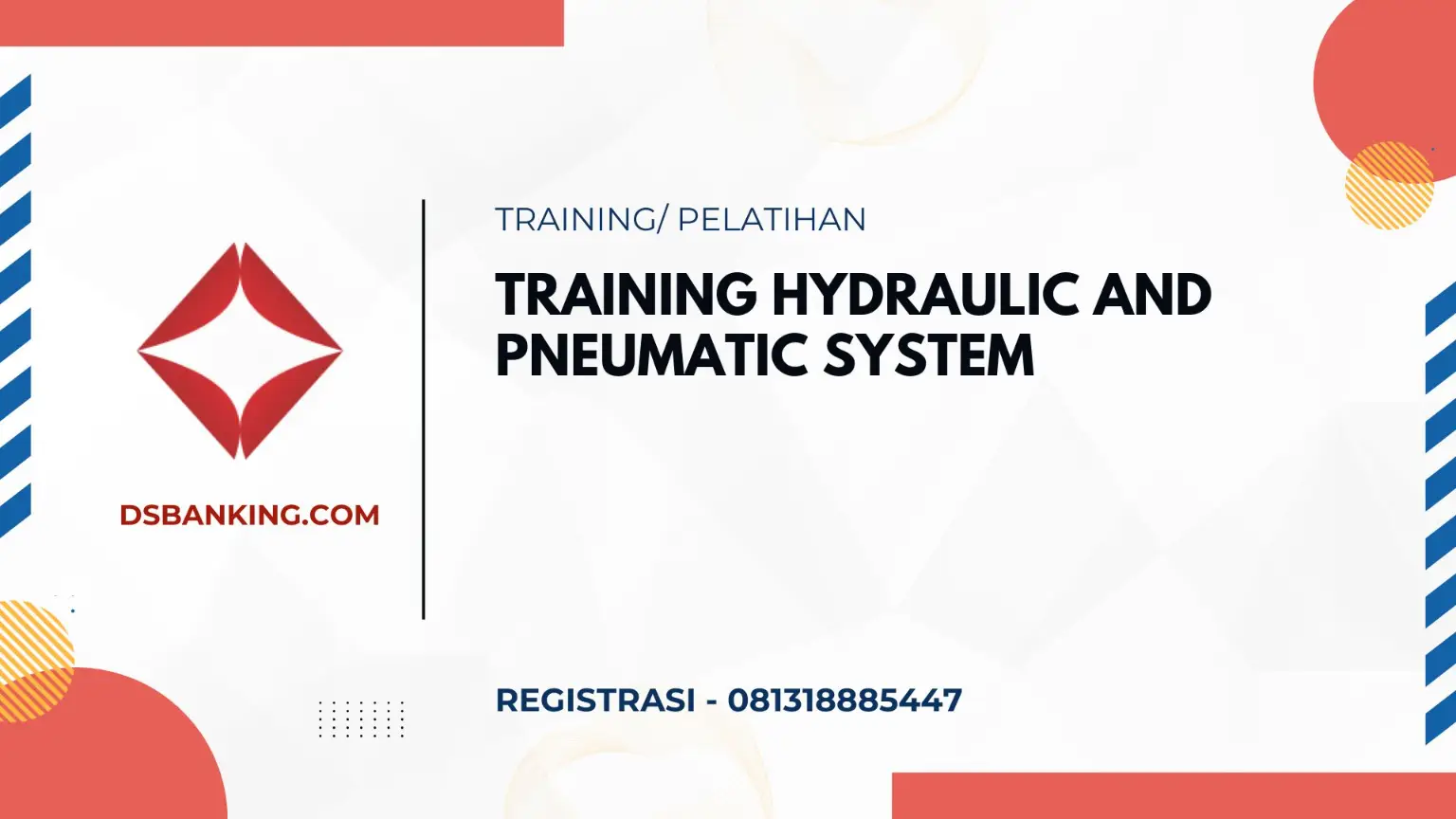 DSBANKING.COM

TRAINING/ PELATIHAN

TRAINING HYDRAULIC AND PNEUMATIC SYSTEM

REGISTRASI - 081318885447